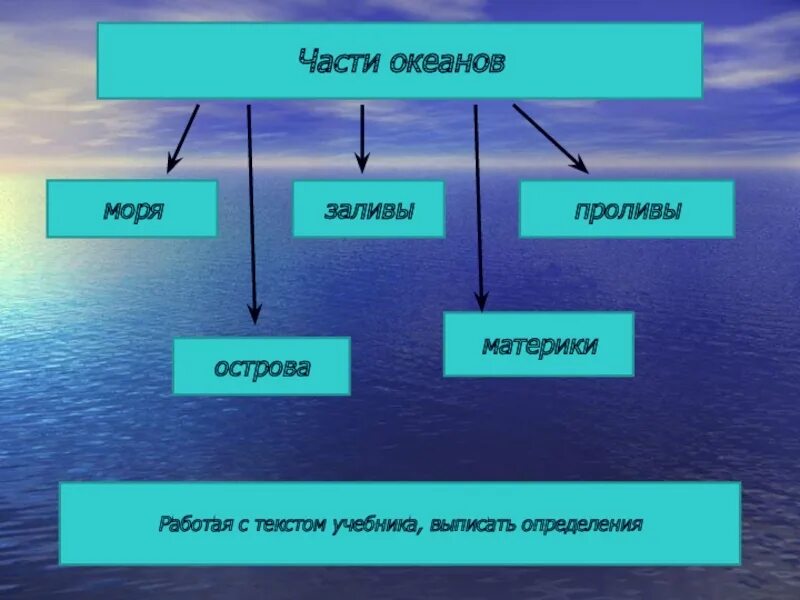 Части океанов

моря

заливы

проливы

острова

материки

Работая с текстом учебника, выписать определения